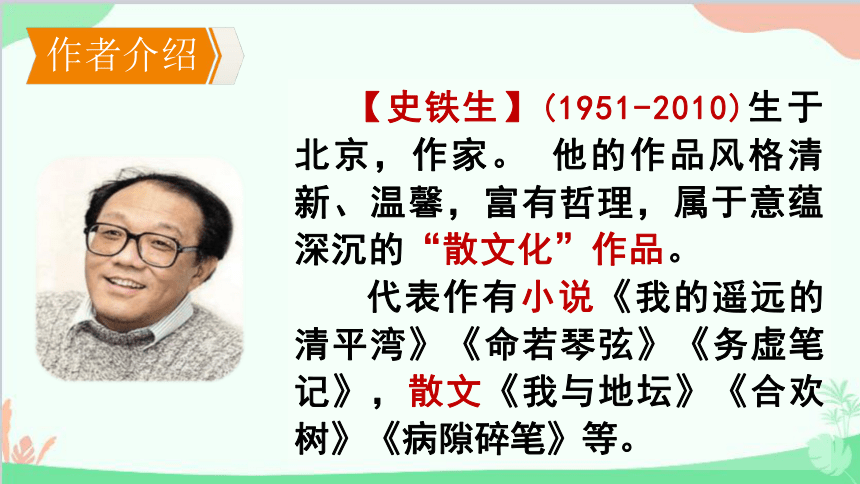 作者介绍

【史铁生】(1951-2010)生于北京，作家。 他的作品风格清新、温馨，富有哲理，属于意蕴深沉的“散文化”作品。

代表作有小说《我的遥远的清平湾》《命若琴弦》《务虚笔记》，散文《我与地坛》《合欢树》《病隙碎笔》等。